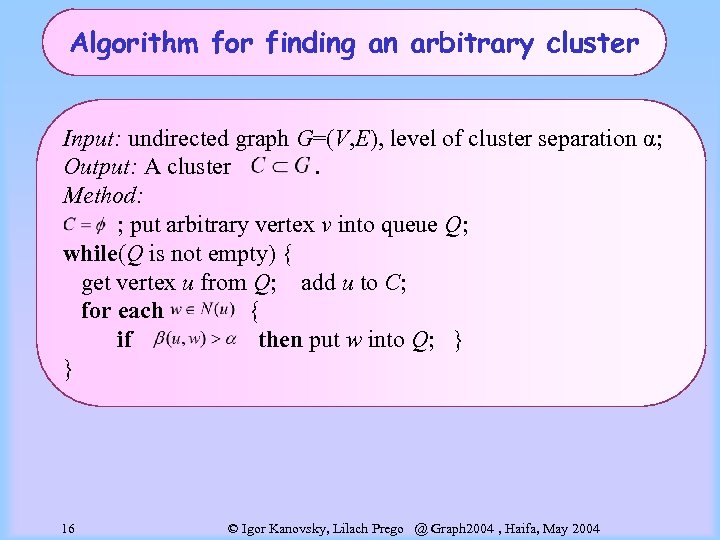 Algorithm for finding an arbitrary cluster

Input: undirected graph $G=(V,E)$, level of cluster separation $\alpha$;
Output: A cluster $C \subset G$.
Method:
$C = \phi$ ; put arbitrary vertex $v$ into queue $Q$;
while($Q$ is not empty) {
get vertex $u$ from $Q$; add $u$ to $C$;
for each $w \in N(u)$ {
if $\beta(u,w) > \alpha$ then put $w$ into $Q$; }
}

16 © Igor Kanovsky, Lilach Prego @ Graph2004 , Haifa, May 2004